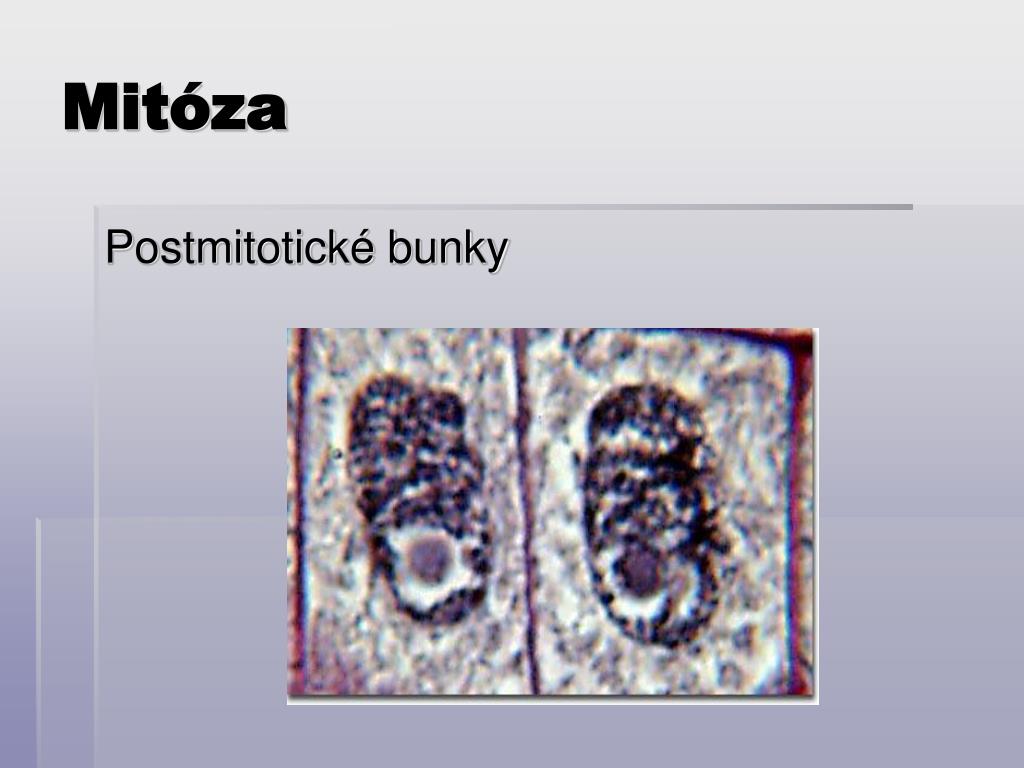 Mitóza

Postmitotické bunky